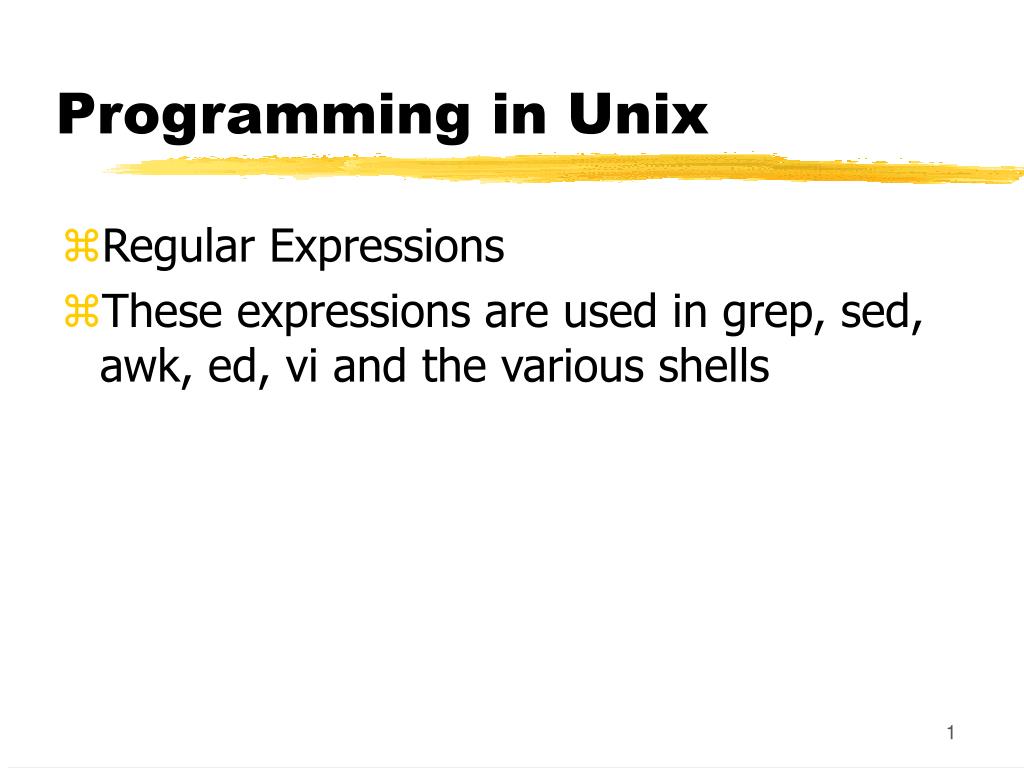 Programming in Unix

⌘Regular Expressions
⌘These expressions are used in grep, sed, awk, ed, vi and the various shells

1